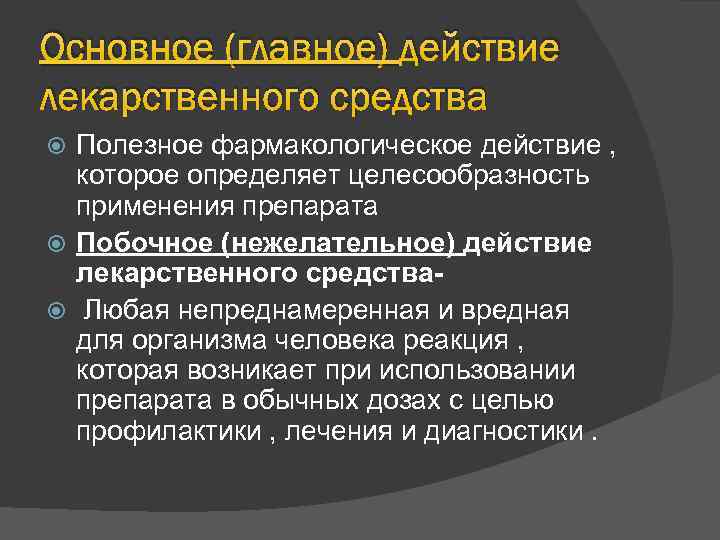 Основное (главное) действие лекарственного средства

Полезное фармакологическое действие , которое определяет целесообразность применения препарата

Побочное (нежелательное) действие лекарственного средства-

Любая непреднамеренная и вредная для организма человека реакция , которая возникает при использовании препарата в обычных дозах с целью профилактики , лечения и диагностики .